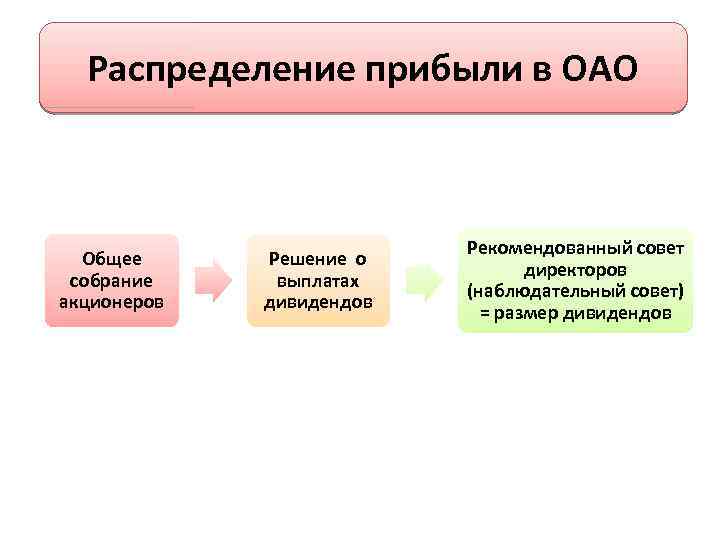 Распределение прибыли в ОАО

Общее собрание акционеров

Решение о выплатах дивидендов

Рекомендованный совет директоров (наблюдательный совет) = размер дивидендов